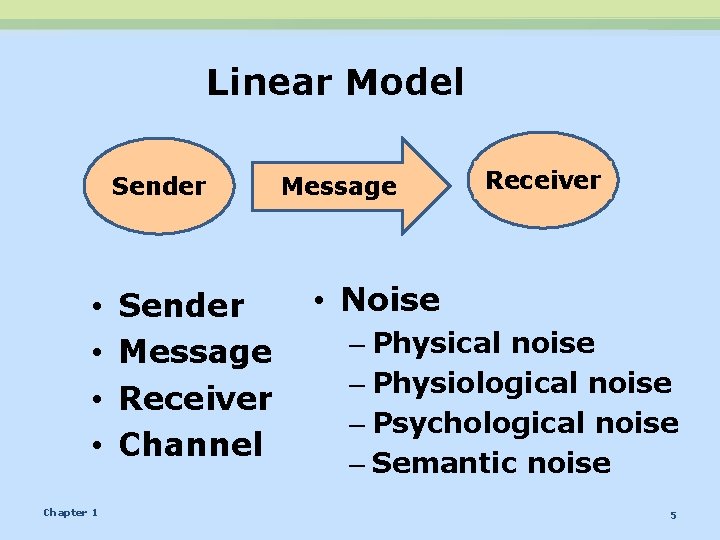 Linear Model

Sender

Message

Receiver

• Sender
• Message
• Receiver
• Channel

• Noise
– Physical noise
– Physiological noise
– Psychological noise
– Semantic noise

Chapter 1

5